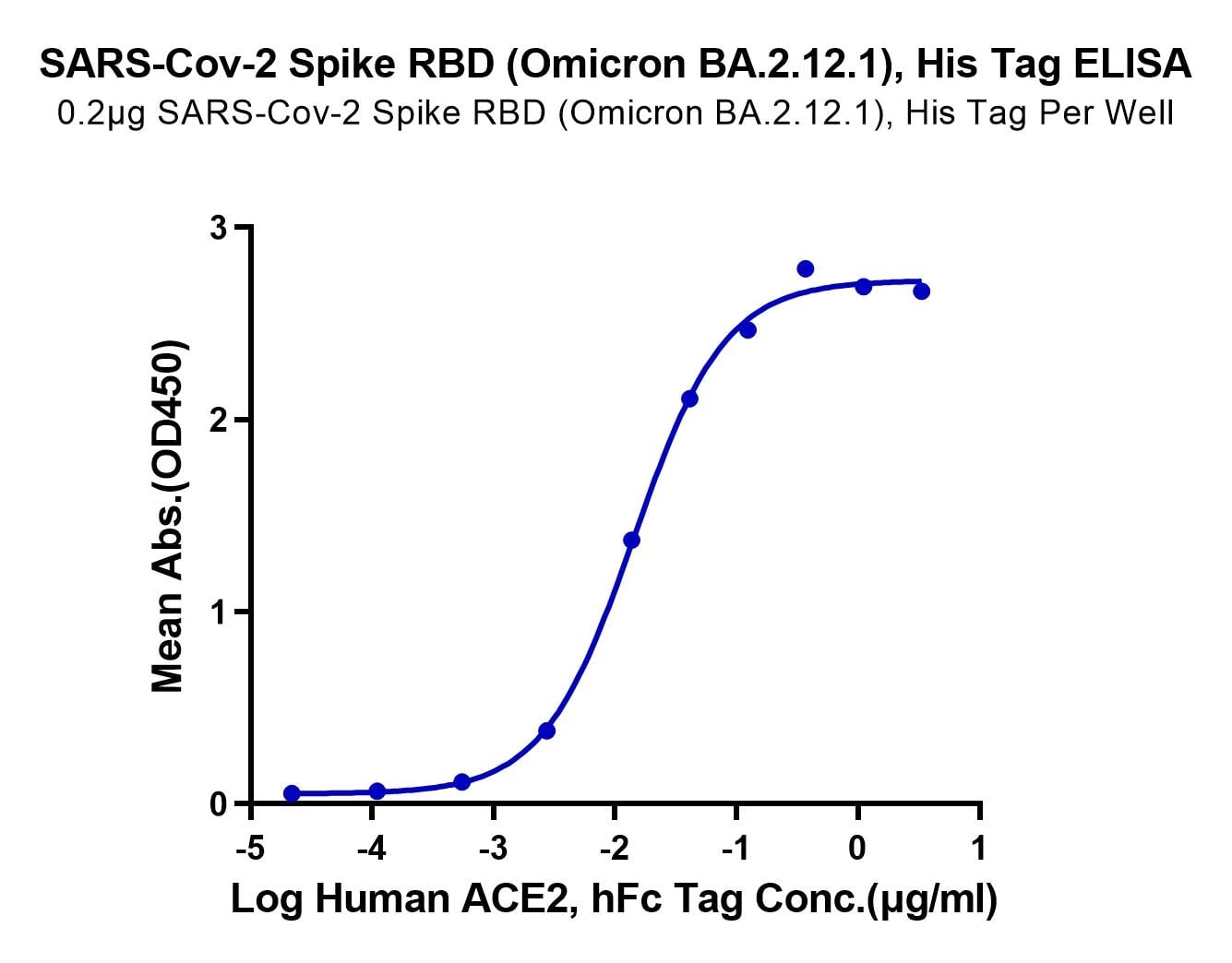 SARS-Cov-2 Spike RBD (Omicron BA.2.12.1), His Tag ELISA
0.2μg SARS-Cov-2 Spike RBD (Omicron BA.2.12.1), His Tag Per Well

Mean Abs.(OD450)

3
2
1
0

-5
-4
-3
-2
-1
0
1

Log Human ACE2, hFc Tag Conc.(μg/ml)